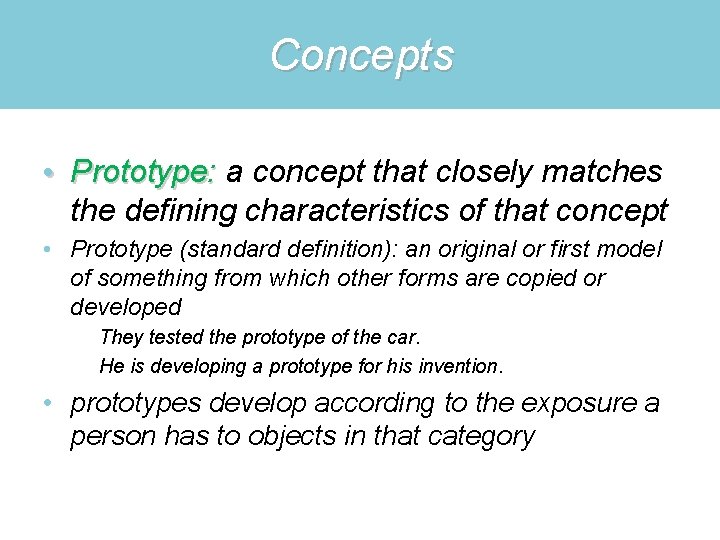 Concepts

• Prototype: a concept that closely matches the defining characteristics of that concept

• Prototype (standard definition): an original or first model of something from which other forms are copied or developed

They tested the prototype of the car.

He is developing a prototype for his invention.

• prototypes develop according to the exposure a person has to objects in that category